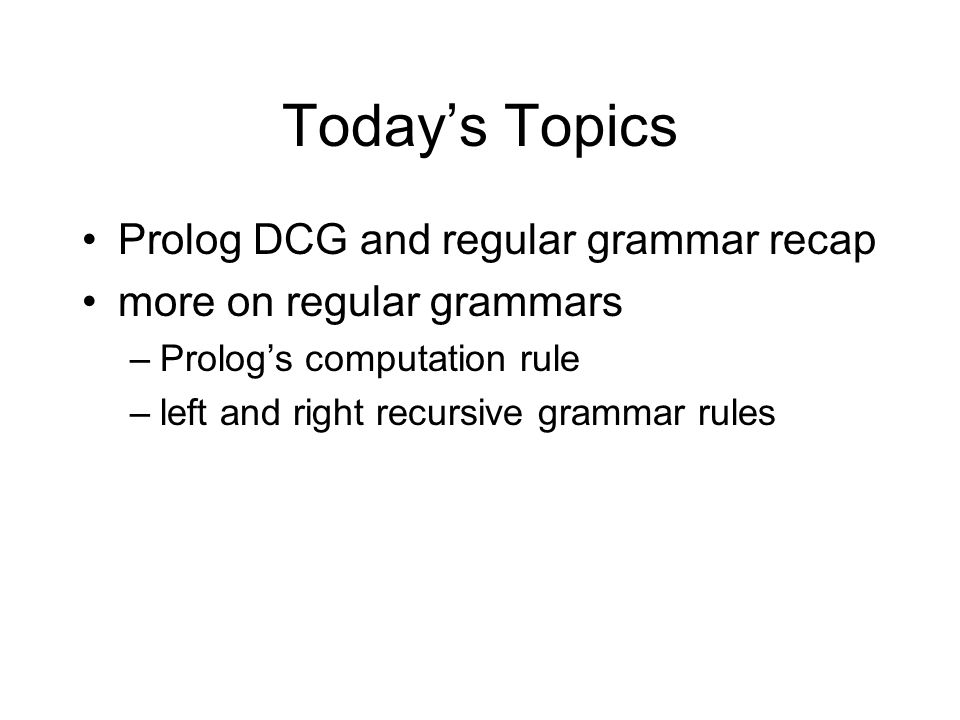 Today’s Topics

• Prolog DCG and regular grammar recap
• more on regular grammars
– Prolog’s computation rule
– left and right recursive grammar rules